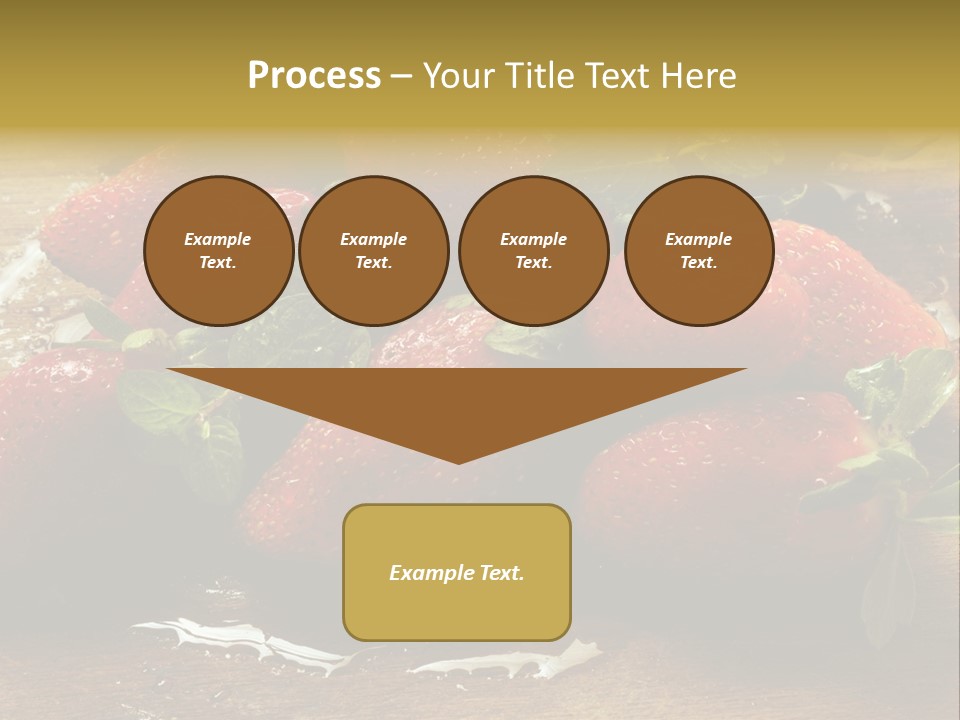 Process – Your Title Text Here

Example Text.

Example Text.

Example Text.

Example Text.

Example Text.